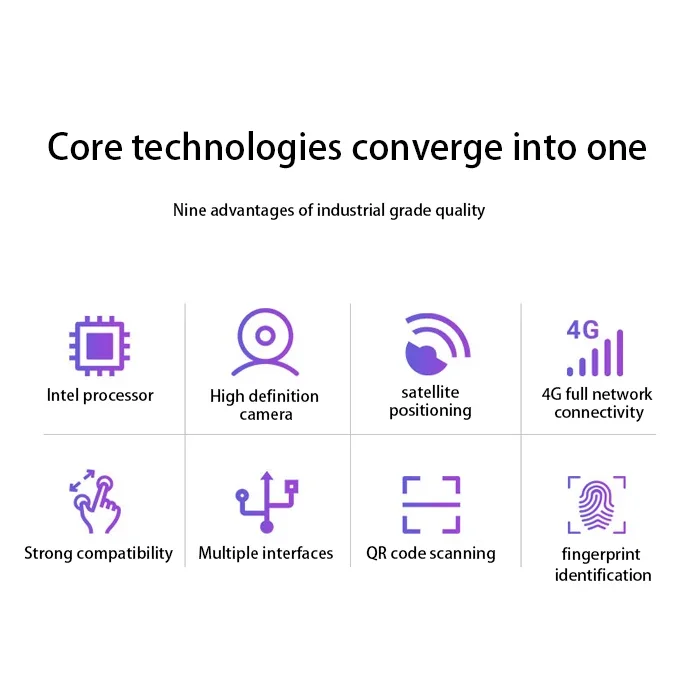 Core technologies converge into one

Nine advantages of industrial grade quality

Intel processor

High definition camera

satellite positioning

4G

4G full network connectivity

Strong compatibility

Multiple interfaces

QR code scanning

fingerprint identification